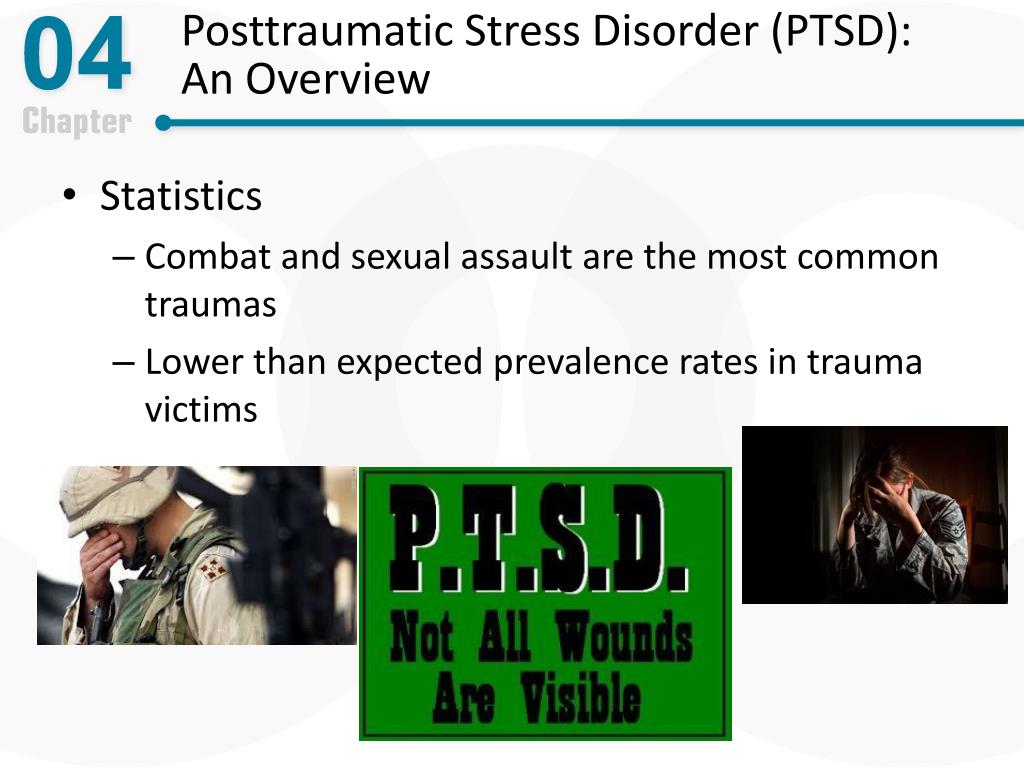 04
Chapter

Posttraumatic Stress Disorder (PTSD): An Overview

• Statistics
– Combat and sexual assault are the most common traumas
– Lower than expected prevalence rates in trauma victims

P.T.S.D.
Not All Wounds Are Visible